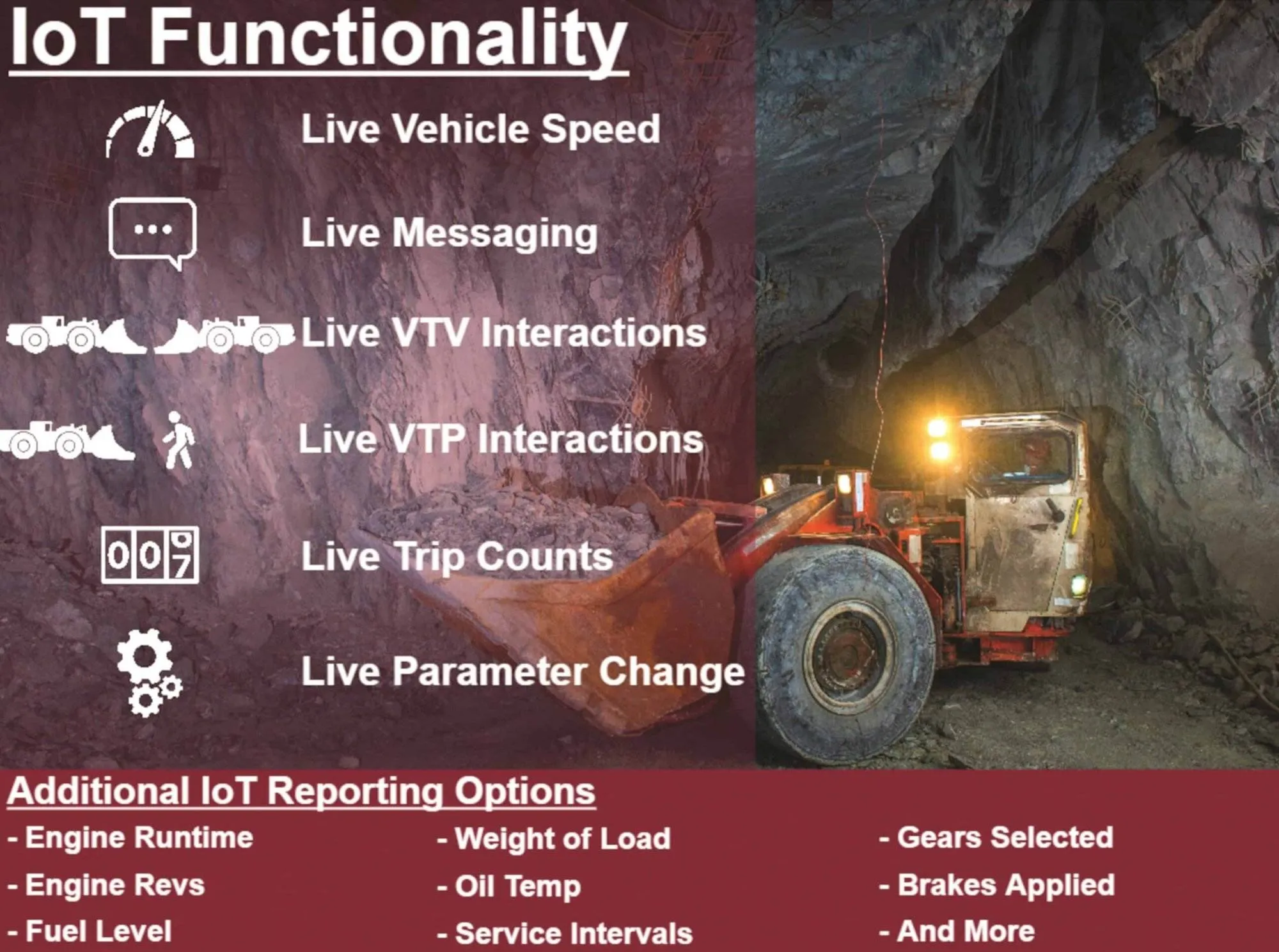 IoT Functionality

Live Vehicle Speed

Live Messaging

Live VTV Interactions

Live VTP Interactions

007

Live Trip Counts

Live Parameter Change

Additional IoT Reporting Options

- Engine Runtime
- Engine Revs
- Fuel Level

- Weight of Load
- Oil Temp
- Service Intervals

- Gears Selected
- Brakes Applied
- And More